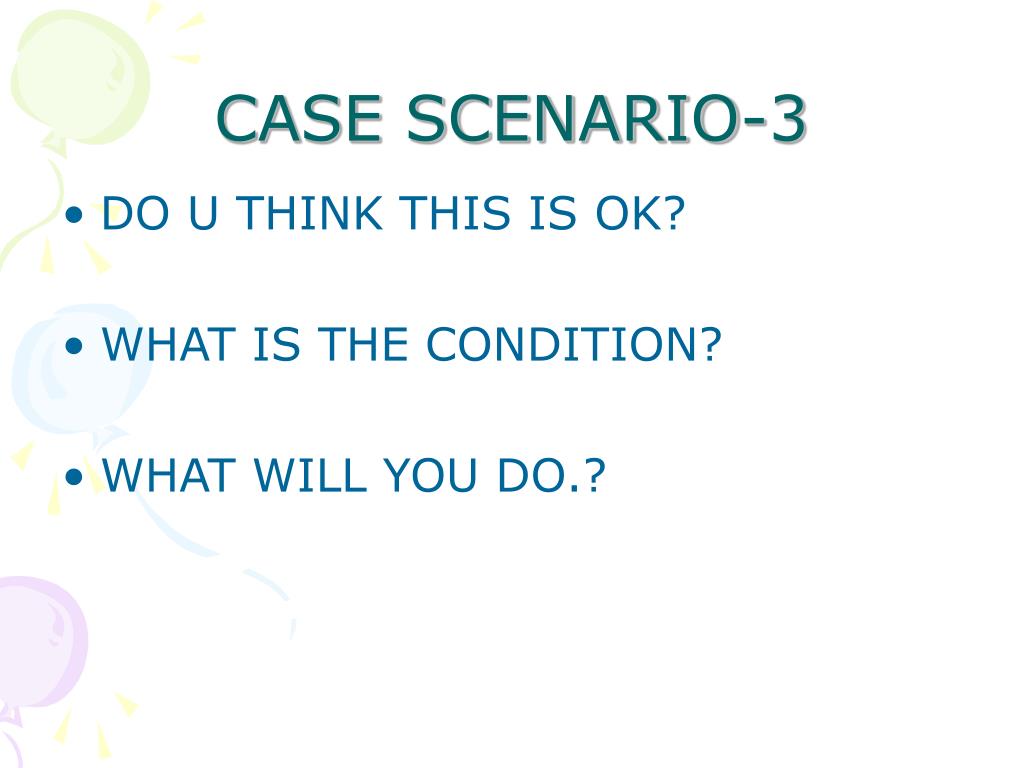 CASE SCENARIO-3

• DO U THINK THIS IS OK?

• WHAT IS THE CONDITION?

• WHAT WILL YOU DO.?